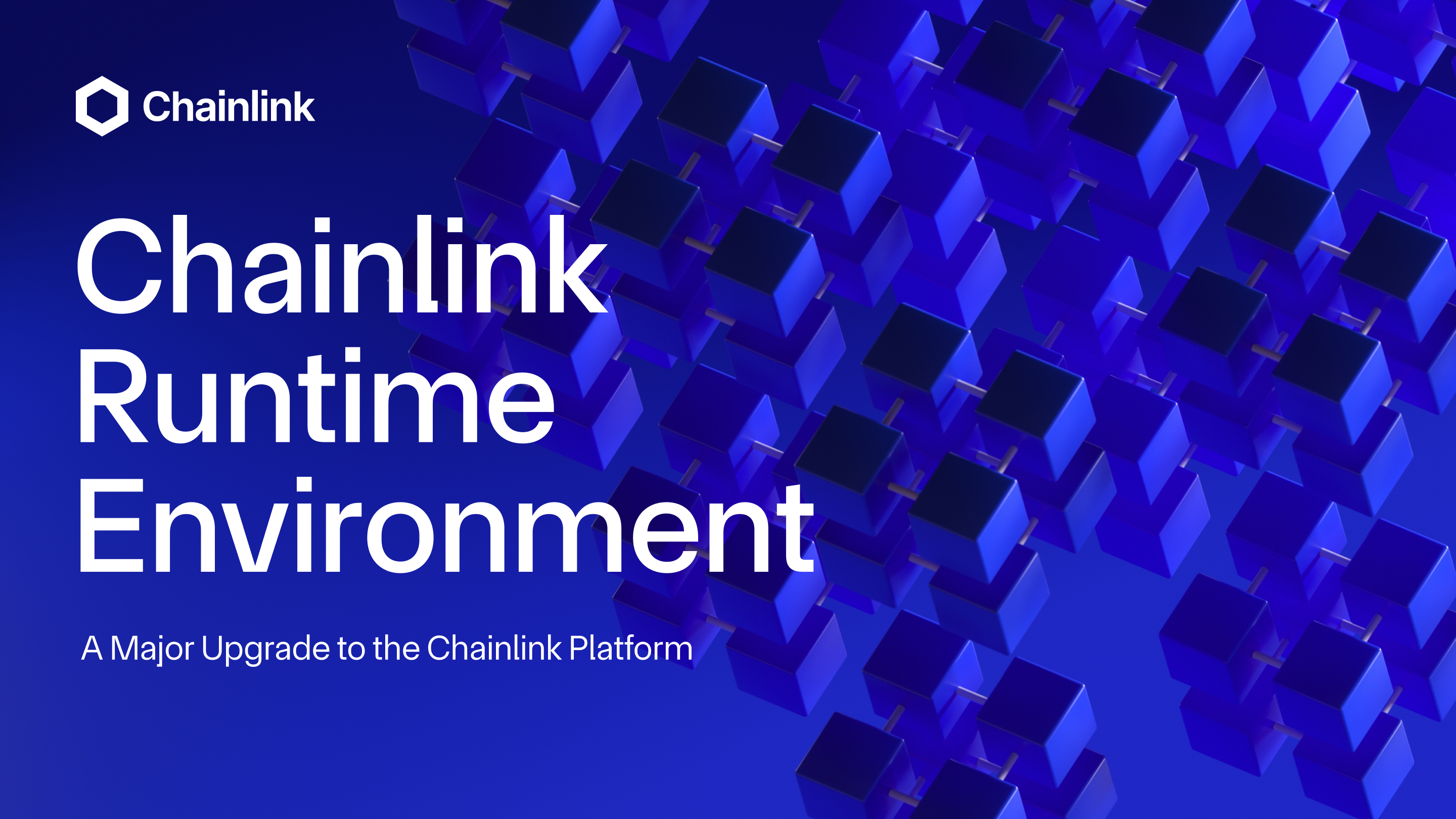 Chainlink

Chainlink Runtime Environment

A Major Upgrade to the Chainlink Platform